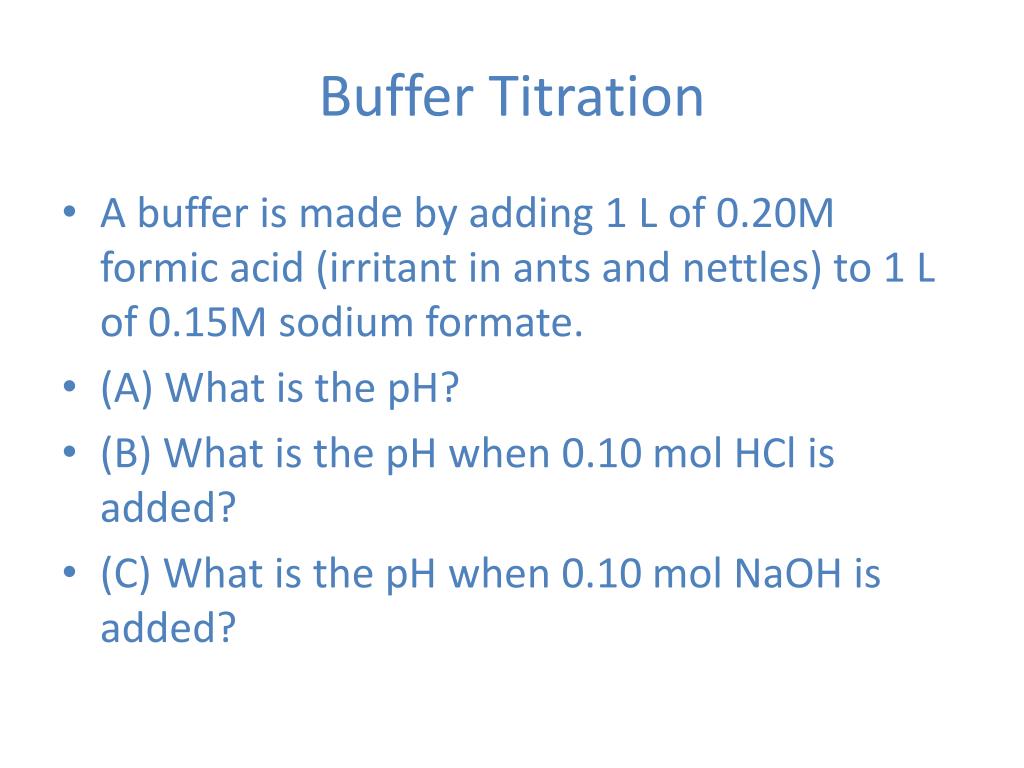 Buffer Titration

• A buffer is made by adding 1 L of 0.20M formic acid (irritant in ants and nettles) to 1 L of 0.15M sodium formate.
• (A) What is the pH?
• (B) What is the pH when 0.10 mol HCl is added?
• (C) What is the pH when 0.10 mol NaOH is added?